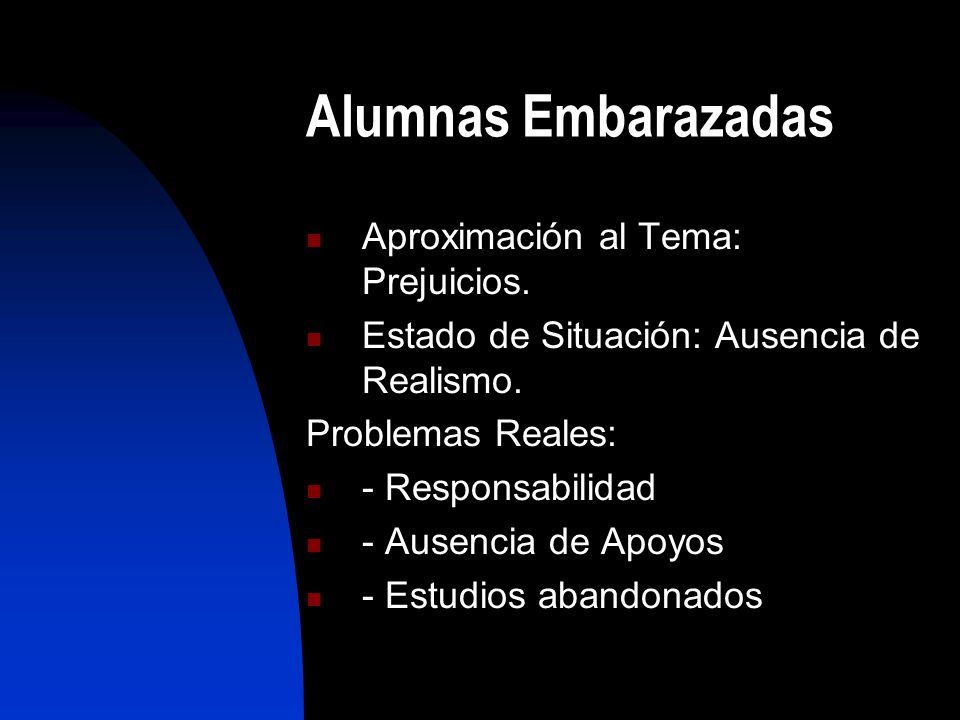 Alumnas Embarazadas

- Aproximación al Tema: Prejuicios.
- Estado de Situación: Ausencia de Realismo.

Problemas Reales:

- - Responsabilidad
- - Ausencia de Apoyos
- - Estudios abandonados